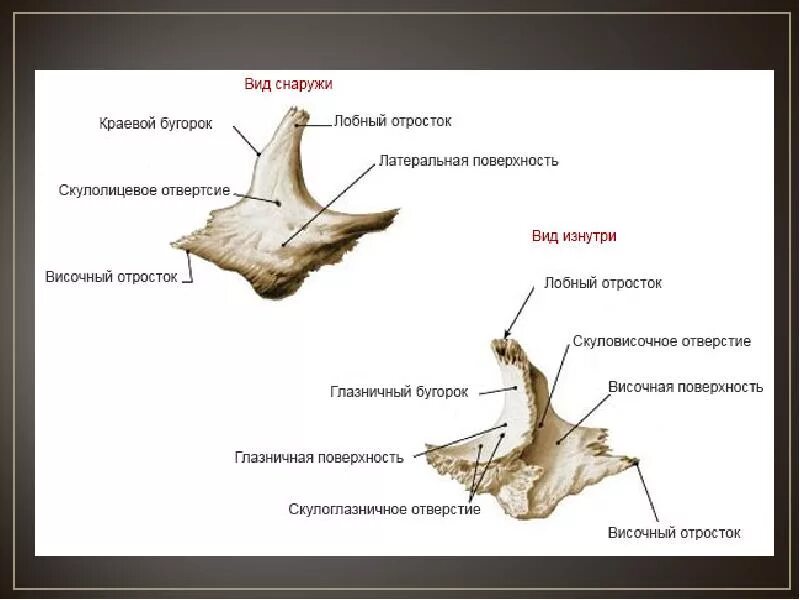 Вид снаружи

Краевой бугорок

Лобный отросток

Латеральная поверхность

Скулолицевое отвертсие

Височный отросток

Вид изнутри

Лобный отросток

Скуловисочное отверстие

Глазничный бугорок

Височная поверхность

Глазничная поверхность

Скулоглазничное отверстие

Височный отросток